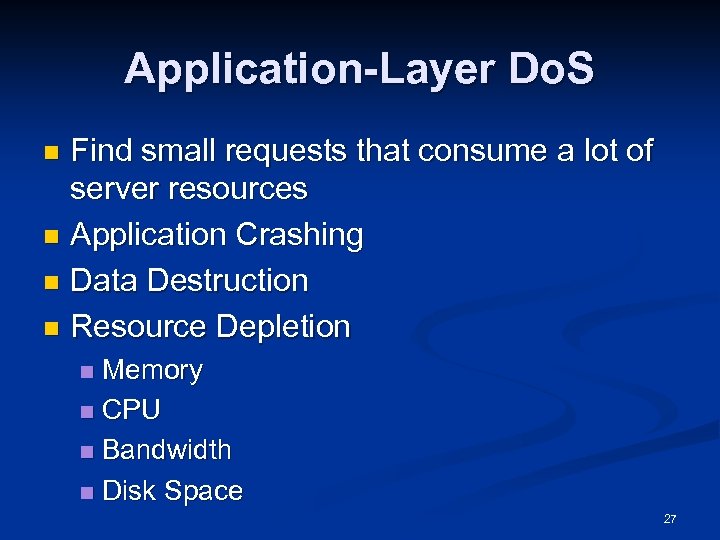 Application-Layer DoS

- Find small requests that consume a lot of server resources
- Application Crashing
- Data Destruction
- Resource Depletion
  - Memory
  - CPU
  - Bandwidth
  - Disk Space

27